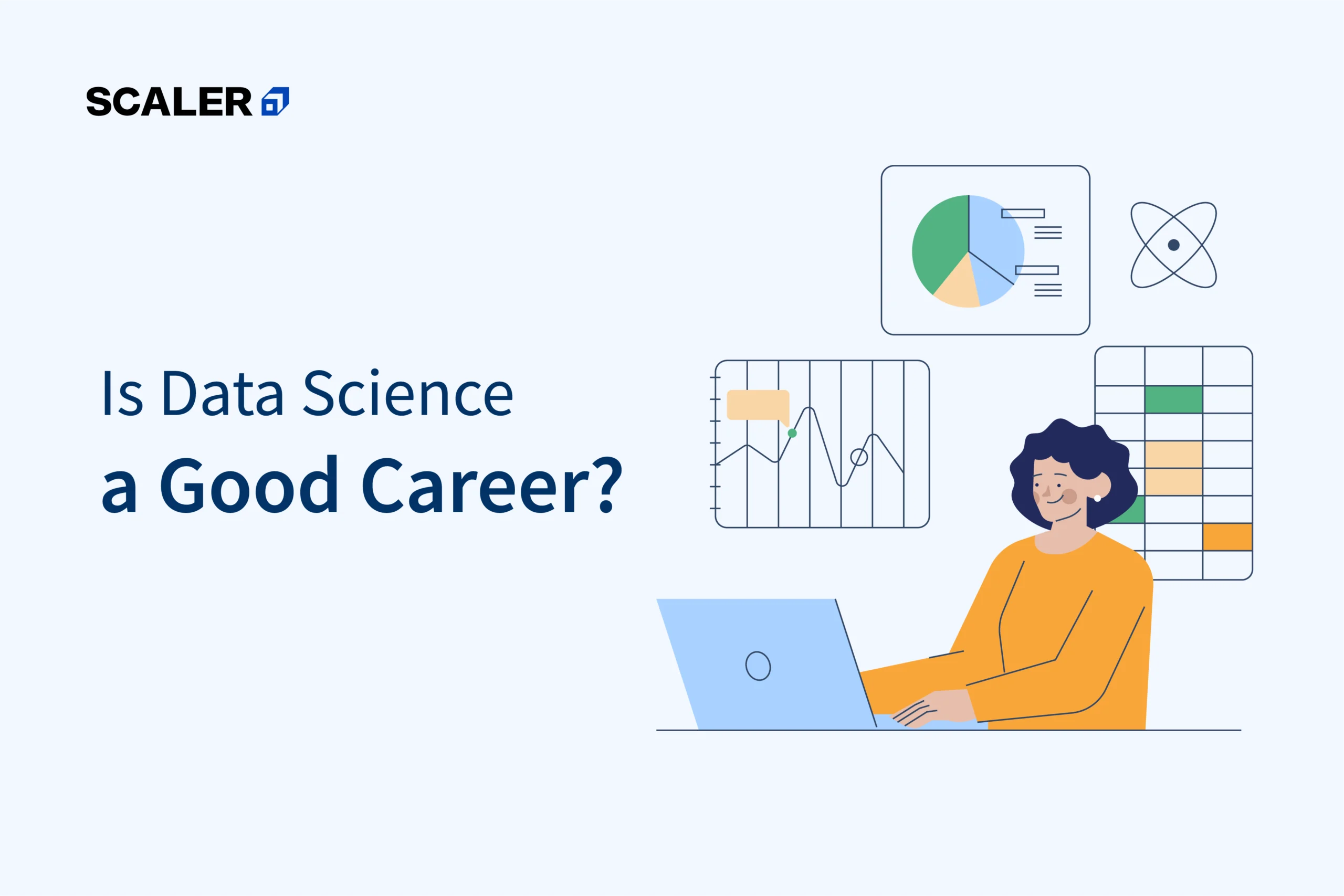 SCALER

Is Data Science
a Good Career?